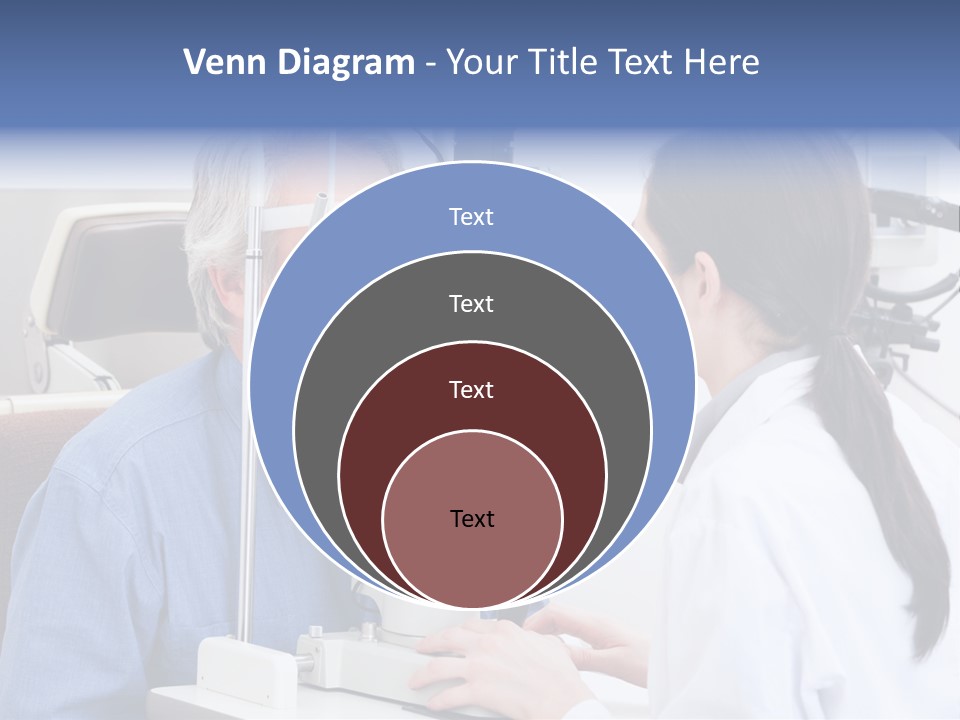 Venn Diagram - Your Title Text Here

Text

Text

Text

Text